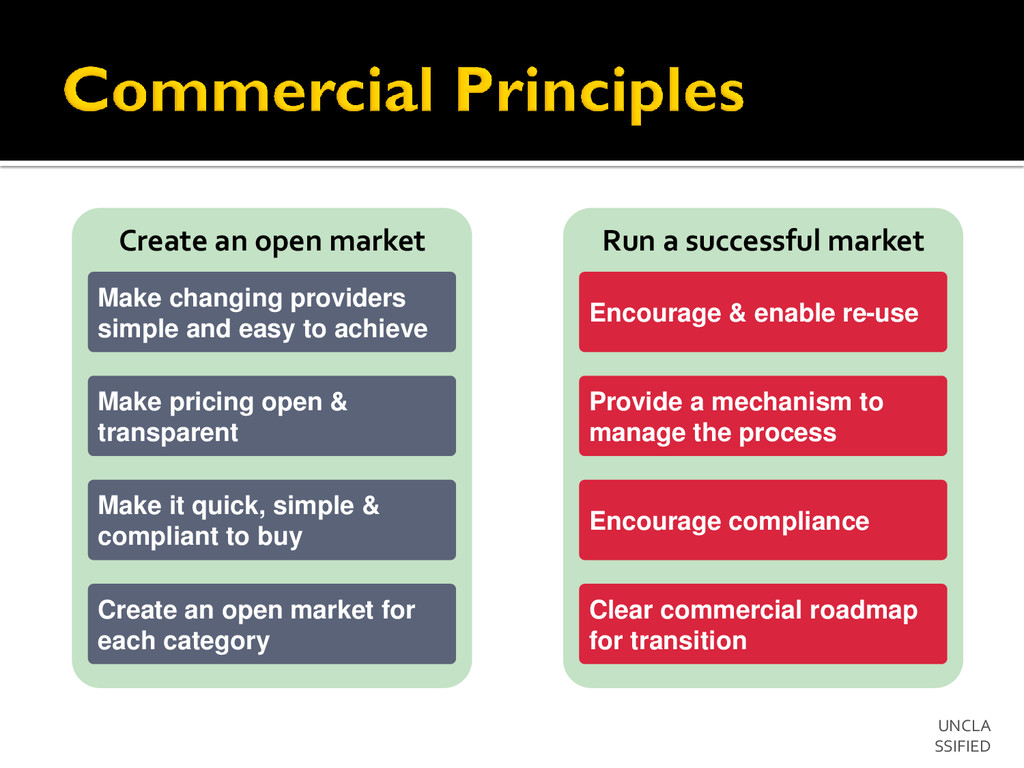 Commercial Principles

Create an open market

Make changing providers simple and easy to achieve

Make pricing open & transparent

Make it quick, simple & compliant to buy

Create an open market for each category

Run a successful market

Encourage & enable re-use

Provide a mechanism to manage the process

Encourage compliance

Clear commercial roadmap for transition

UNCLA SSIFIED